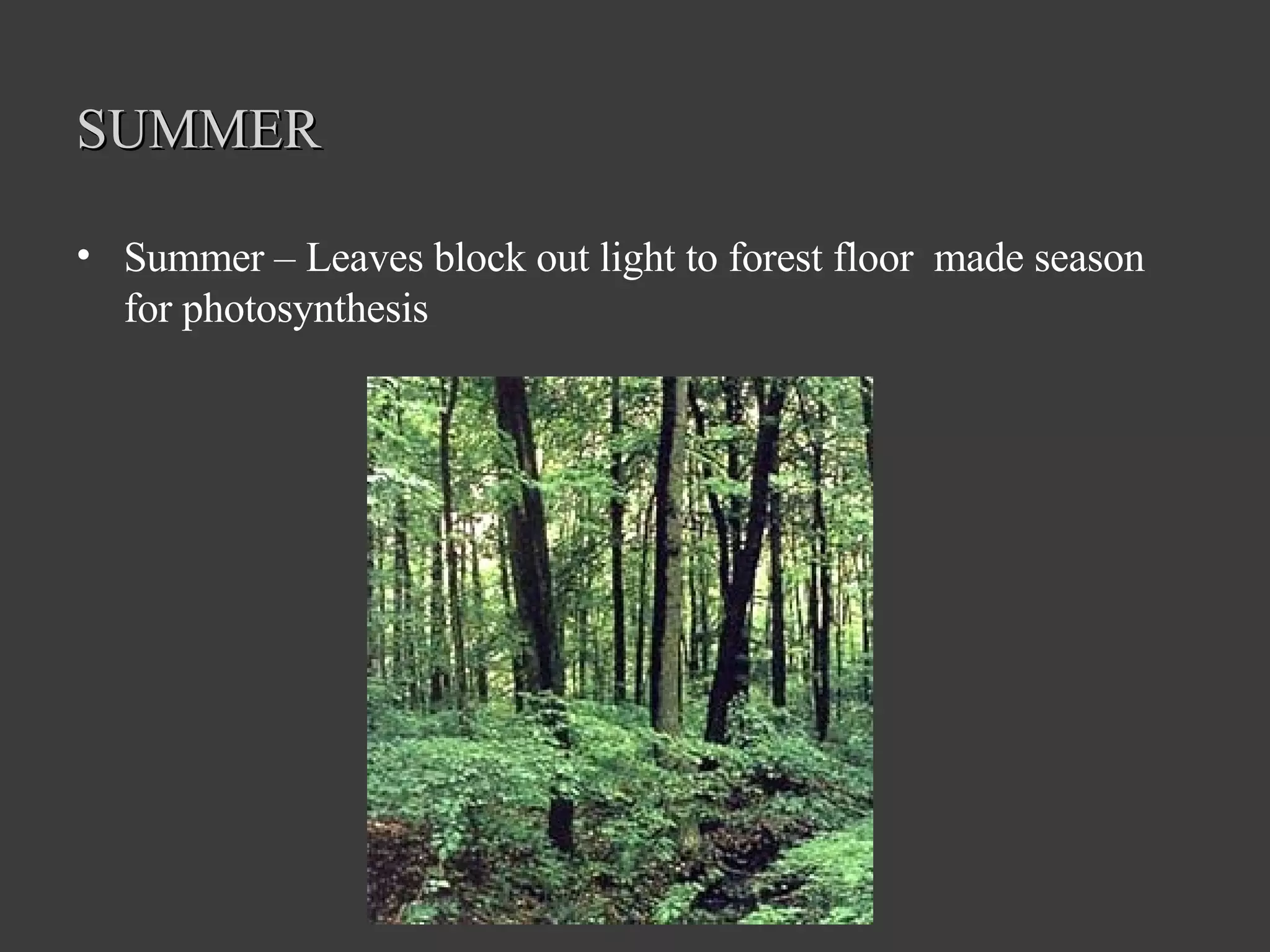 SUMMER

• Summer – Leaves block out light to forest floor made season for photosynthesis